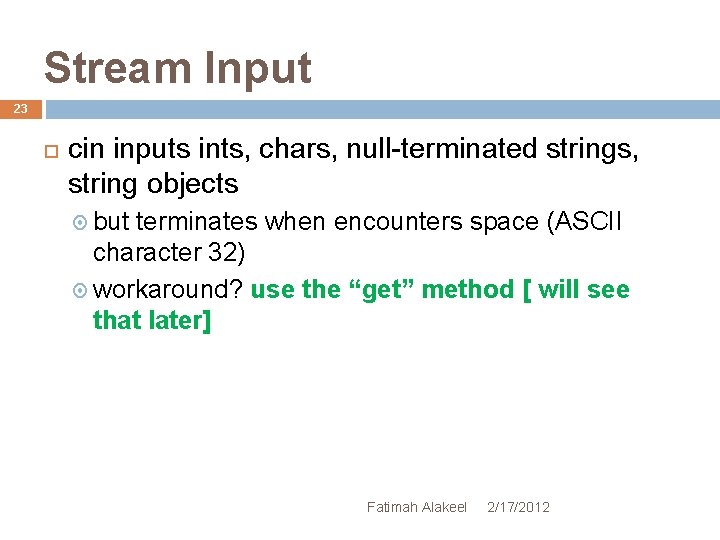 Stream Input

23

cin inputs ints, chars, null-terminated strings, string objects

but terminates when encounters space (ASCII character 32)

workaround? use the “get” method [ will see that later]

Fatimah Alakeel 2/17/2012